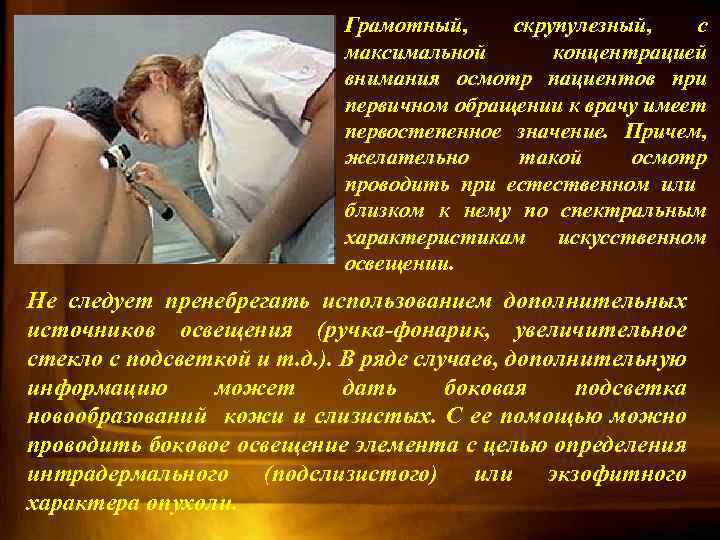 Грамотный, скрупулезный, с максимальной концентрацией внимания осмотр пациентов при первичном обращении к врачу имеет первостепенное значение. Причем, желательно такой осмотр проводить при естественном или близком к нему по спектральным характеристикам искусственном освещении.

Не следует пренебрегать использованием дополнительных источников освещения (ручка-фонарик, увеличительное стекло с подсветкой и т.д.). В ряде случаев, дополнительную информацию может дать боковая подсветка новообразований кожи и слизистых. С ее помощью можно проводить боковое освещение элемента с целью определения интрадермального (подслизистого) или экзофитного характера опухоли.